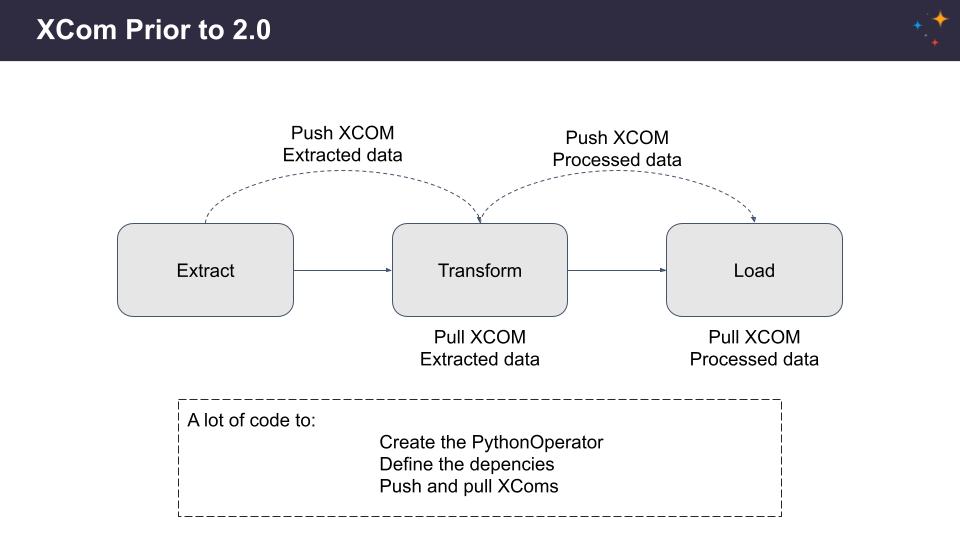 XCom Prior to 2.0

Push XCOM
Extracted data

Push XCOM
Processed data

Extract

Transform

Load

Pull XCOM
Extracted data

Pull XCOM
Processed data

A lot of code to:
Create the PythonOperator
Define the depencies
Push and pull XComs